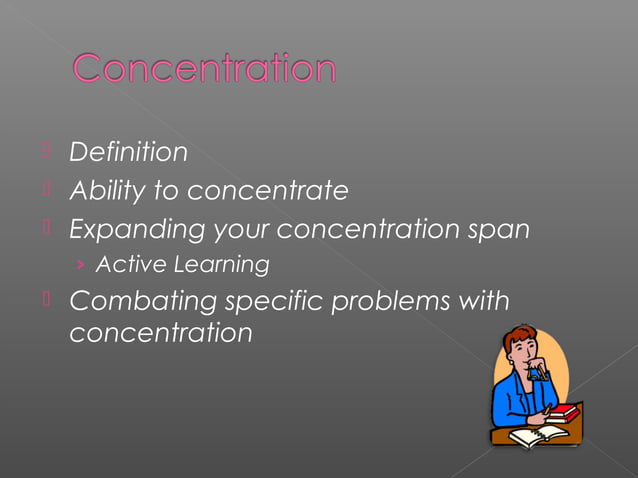 Concentration

Definition
Ability to concentrate
Expanding your concentration span
› Active Learning
Combating specific problems with concentration